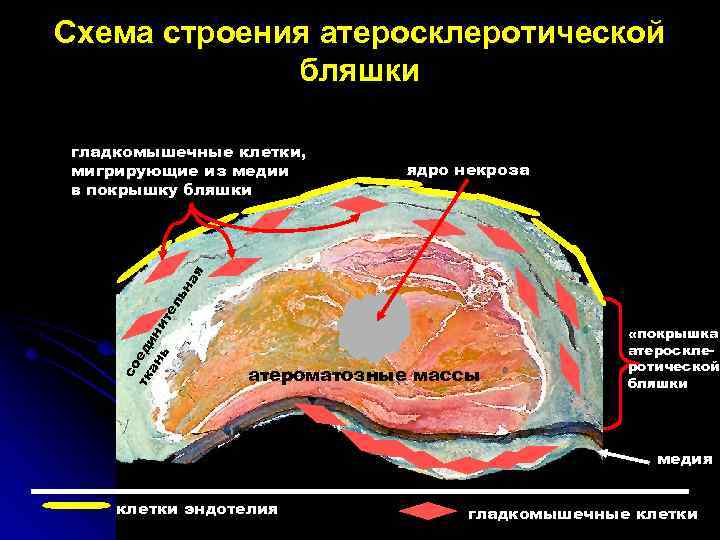 Схема строения атеросклеротической бляшки

гладкомышечные клетки, мигрирующие из медии в покрышку бляшки

ядро некроза

соединительная ткань

атероматозные массы

«покрышка атеросклеротической бляшки

медия

клетки эндотелия

гладкомышечные клетки